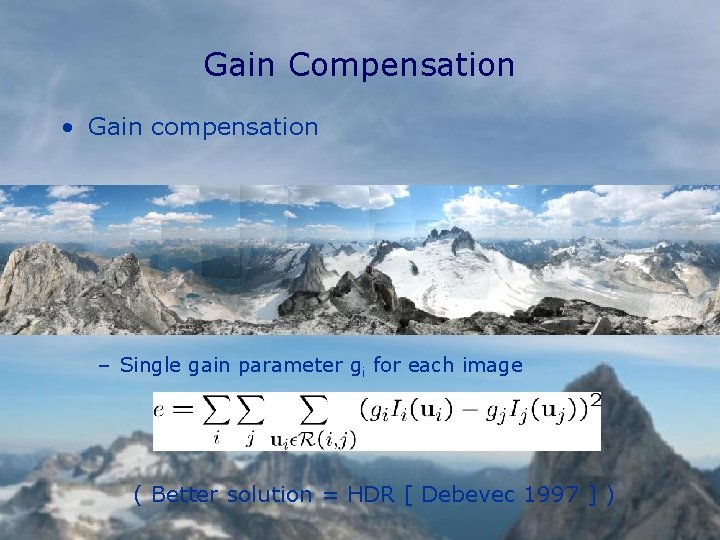 Gain Compensation

• Gain compensation

– Single gain parameter $g_i$ for each image

$e = \sum_i \sum_j \sum_{\mathbf{u}_i \epsilon \mathcal{R}(i,j)} (g_i I_i(\mathbf{u}_i) - g_j I_j(\mathbf{u}_j))^2$

( Better solution = HDR [ Debevec 1997 ] )